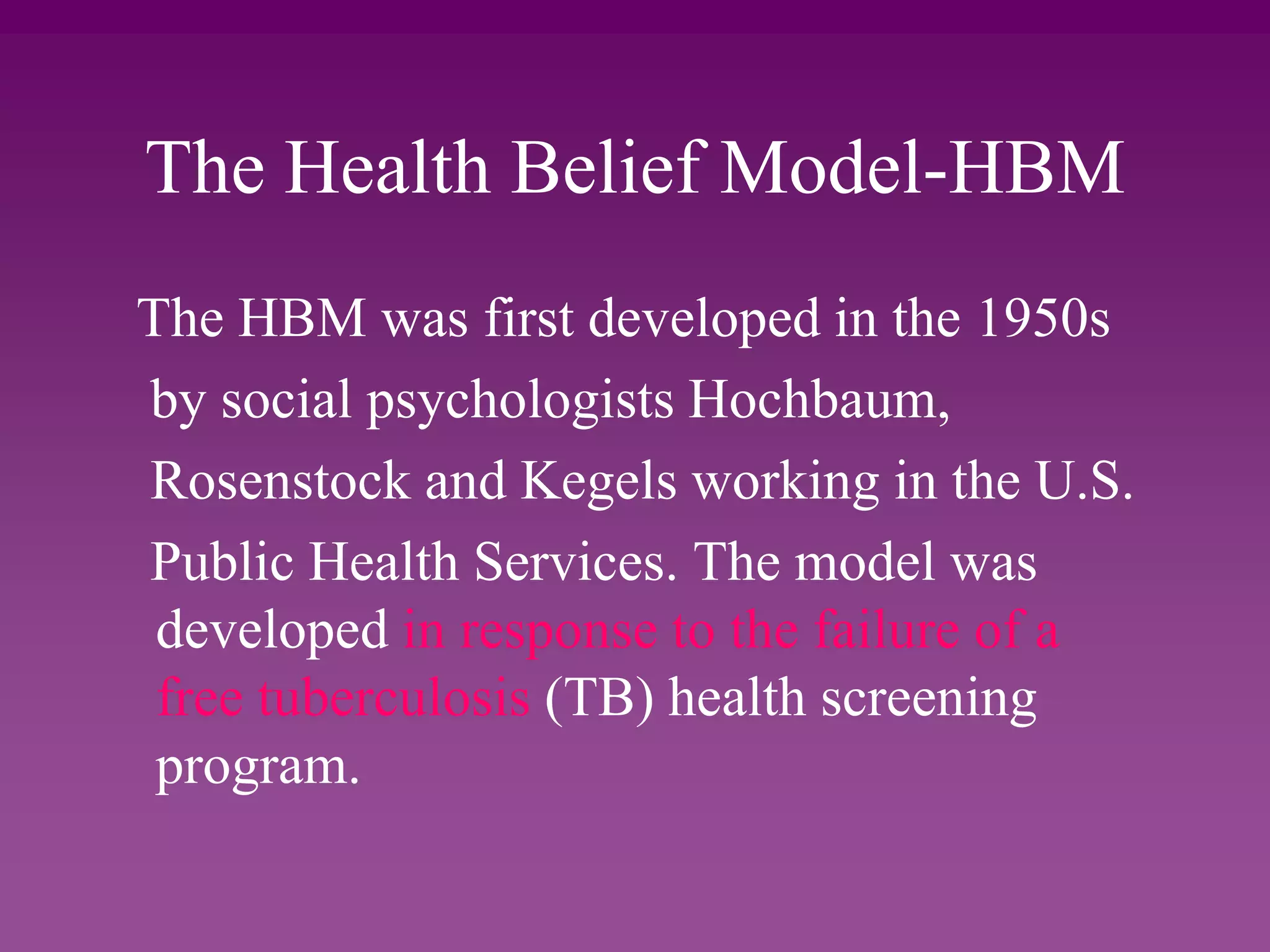 The Health Belief Model-HBM

The HBM was first developed in the 1950s by social psychologists Hochbaum, Rosenstock and Kegels working in the U.S. Public Health Services. The model was developed in response to the failure of a free tuberculosis (TB) health screening program.